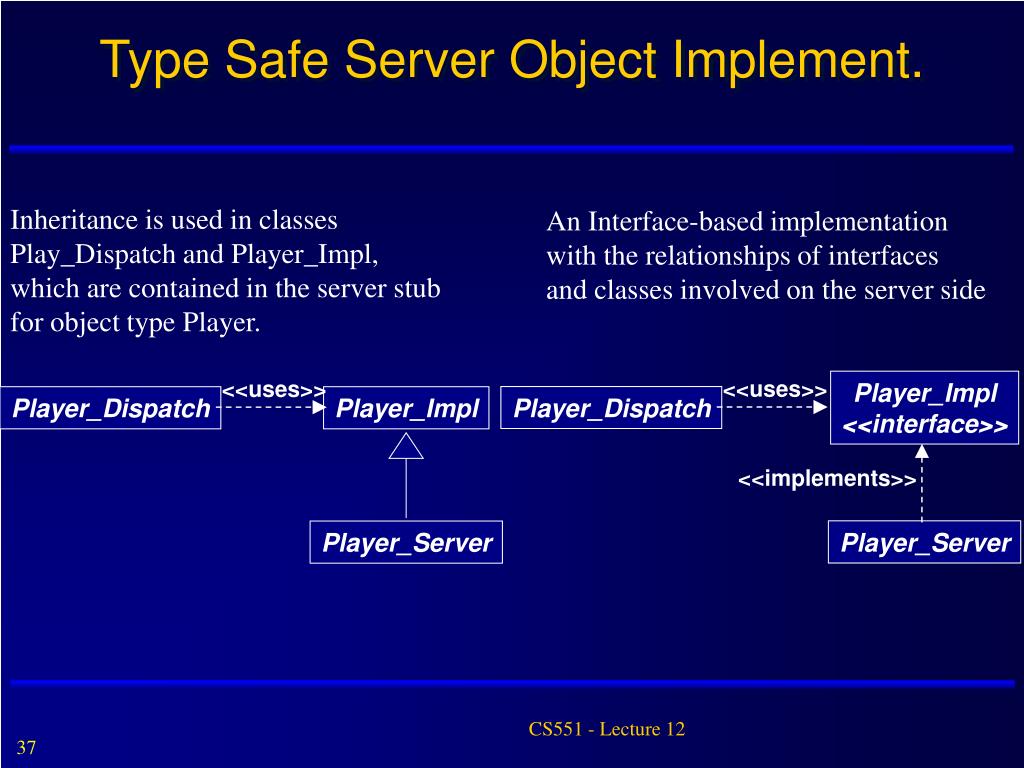 Type Safe Server Object Implement.

Inheritance is used in classes Play_Dispatch and Player_Impl, which are contained in the server stub for object type Player.

An Interface-based implementation with the relationships of interfaces and classes involved on the server side

Player_Dispatch
<<uses>>
Player_Impl
Player_Server

Player_Dispatch
<<uses>>
Player_Impl
<<interface>>
<<implements>>
Player_Server

CS551 - Lecture 12

37